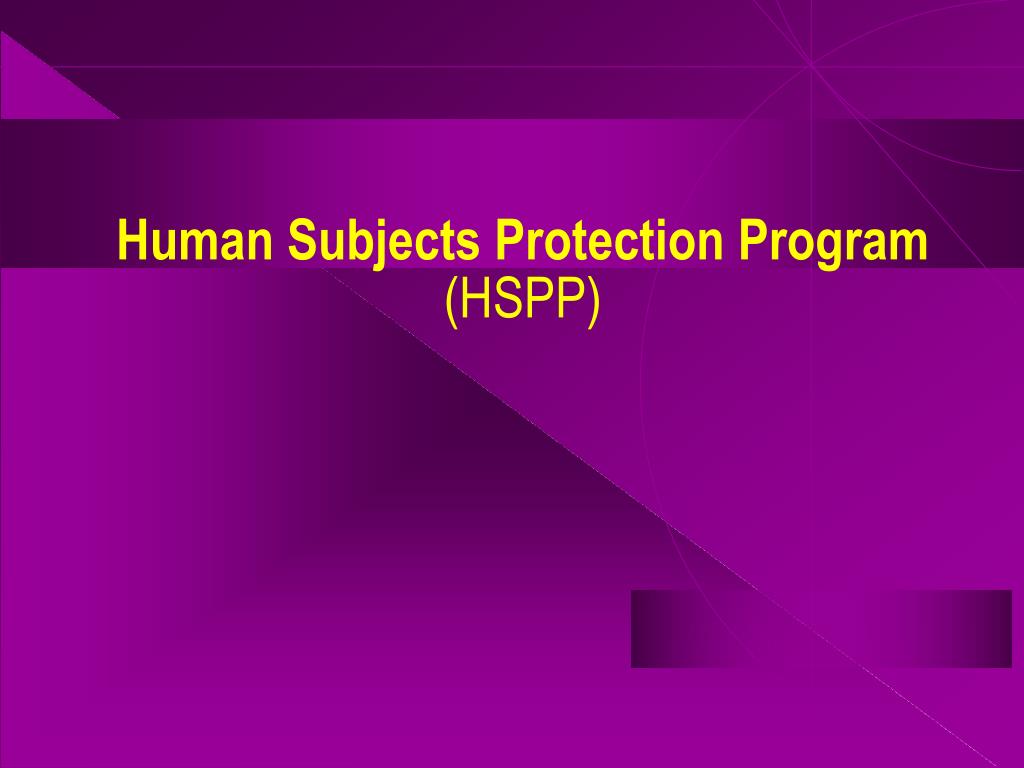 Human Subjects Protection Program
(HSPP)